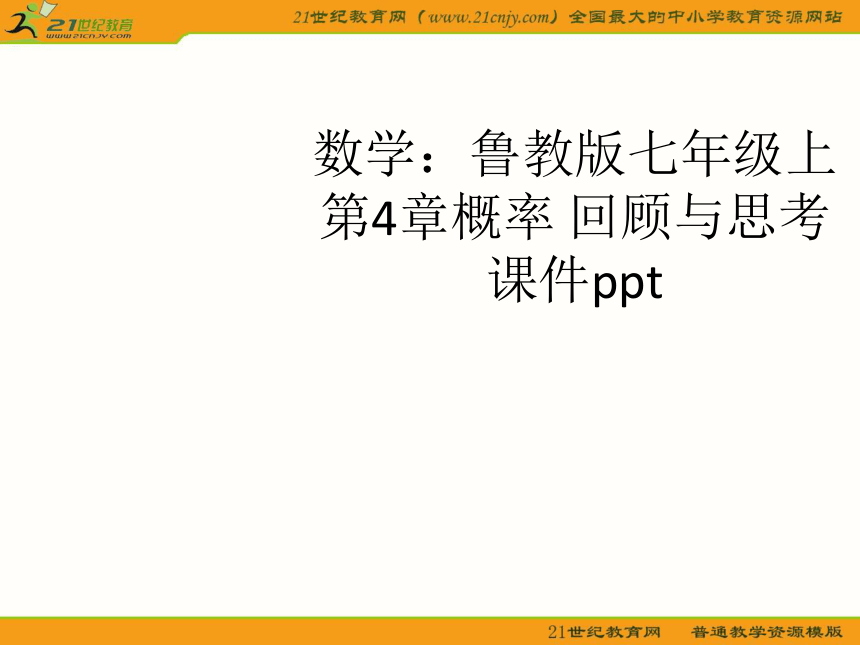 21世纪教育
www.21cnjy.com

21世纪教育网（www.21cnjy.com）全国最大的中小学教育资源网站

数学：鲁教版七年级上第4章概率 回顾与思考课件ppt

21世纪教育网　普通教学资源模版